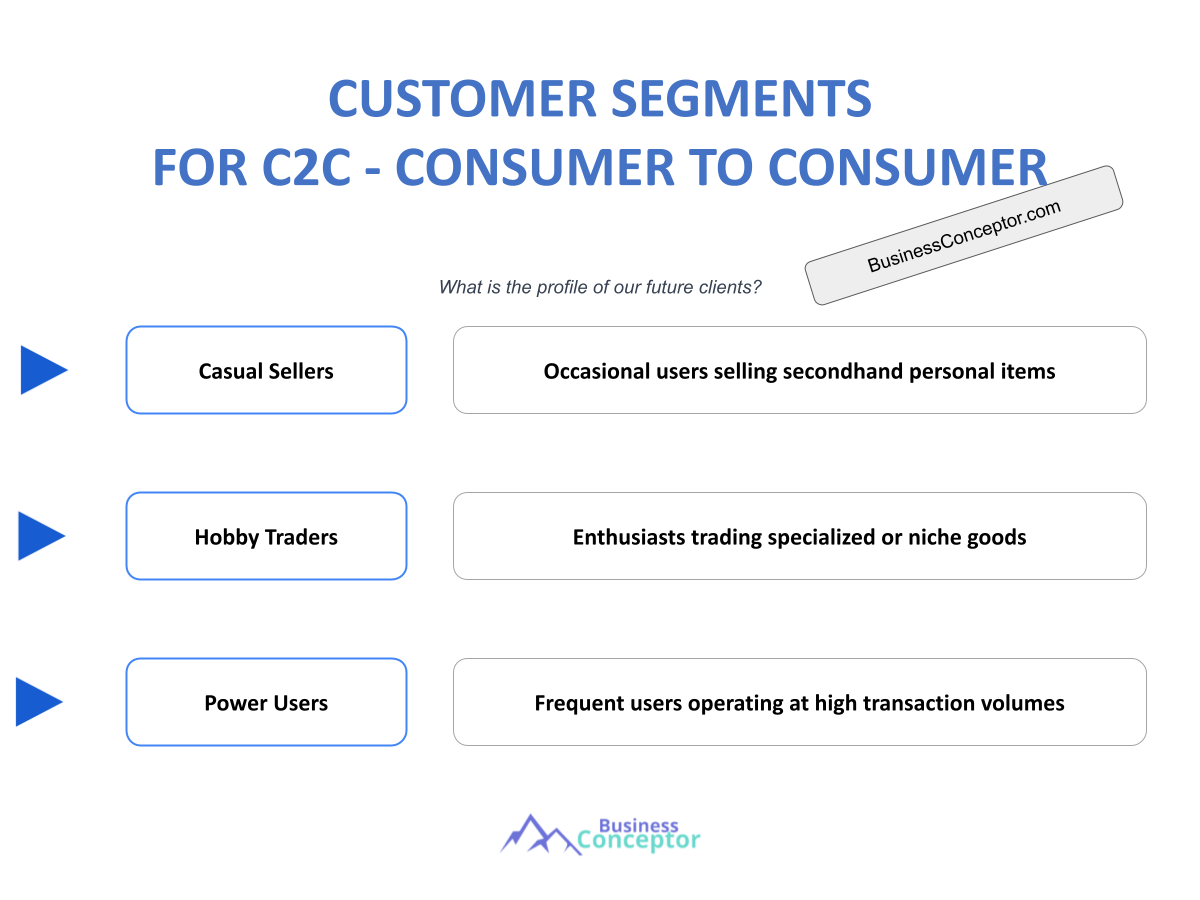 CUSTOMER SEGMENTS
FOR C2C - CONSUMER TO CONSUMER

BusinessConceptor.com

What is the profile of our future clients?

Casual Sellers

Occasional users selling secondhand personal items

Hobby Traders

Enthusiasts trading specialized or niche goods

Power Users

Frequent users operating at high transaction volumes

Business Conceptor